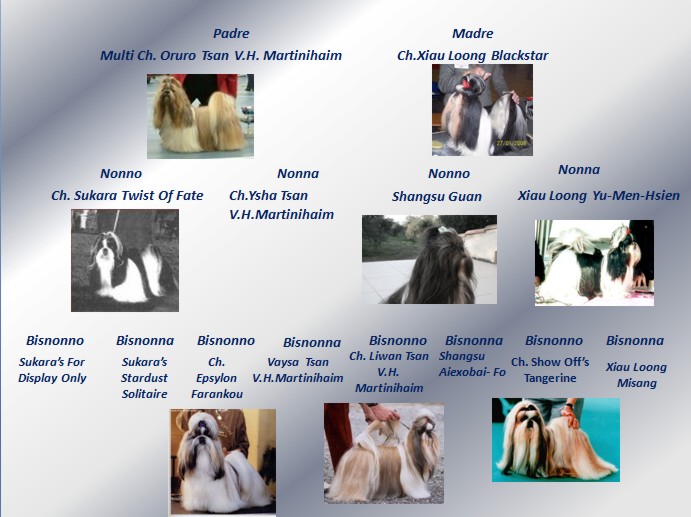 Padre
Multi Ch. Oruro Tsan V.H. Martinihaim

Madre
Ch.Xiau Loong Blackstar

27/01/2008

Nonno
Ch. Sukara Twist Of Fate

Nonna
Ch.Ysha Tsan V.H.Martinihaim

Nonno
Shangsu Guan

Nonna
Xiau Loong Yu-Men-Hsien

Bisnonno
Sukara's For Display Only

Bisnonna
Sukara's Stardust Solitaire

Bisnonno
Ch. Epsylon Farankou

Bisnonna
Vaysa Tsan V.H.Martinihaim

Bisnonno
Ch. Liwan Tsan V.H. Martinihaim

Bisnonna
Shangsu Aiexobai- Fo

Bisnonno
Ch. Show Off's Tangerine

Bisnonna
Xiau Loong Misang